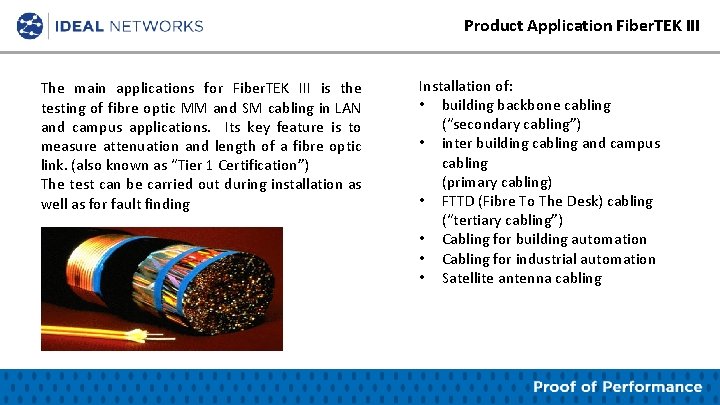 IDEAL NETWORKS

Product Application FiberTEK III

The main applications for FiberTEK III is the testing of fibre optic MM and SM cabling in LAN and campus applications. Its key feature is to measure attenuation and length of a fibre optic link. (also known as "Tier 1 Certification")
The test can be carried out during installation as well as for fault finding

Installation of:
• building backbone cabling ("secondary cabling")
• inter building cabling and campus cabling (primary cabling)
• FTTD (Fibre To The Desk) cabling ("tertiary cabling")
• Cabling for building automation
• Cabling for industrial automation
• Satellite antenna cabling

Proof of Performance